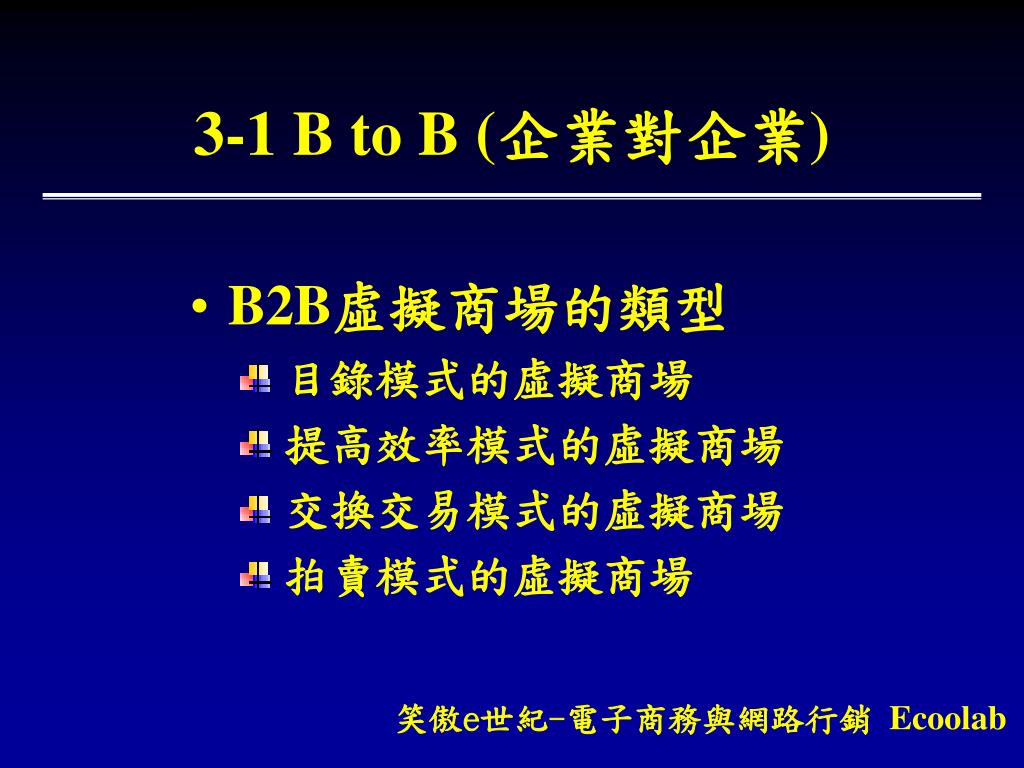 3-1 B to B (企業對企業)

• B2B虛擬商場的類型
目錄模式的虛擬商場
提高效率模式的虛擬商場
交換交易模式的虛擬商場
拍賣模式的虛擬商場

笑傲e世紀-電子商務與網路行銷 Ecoolab